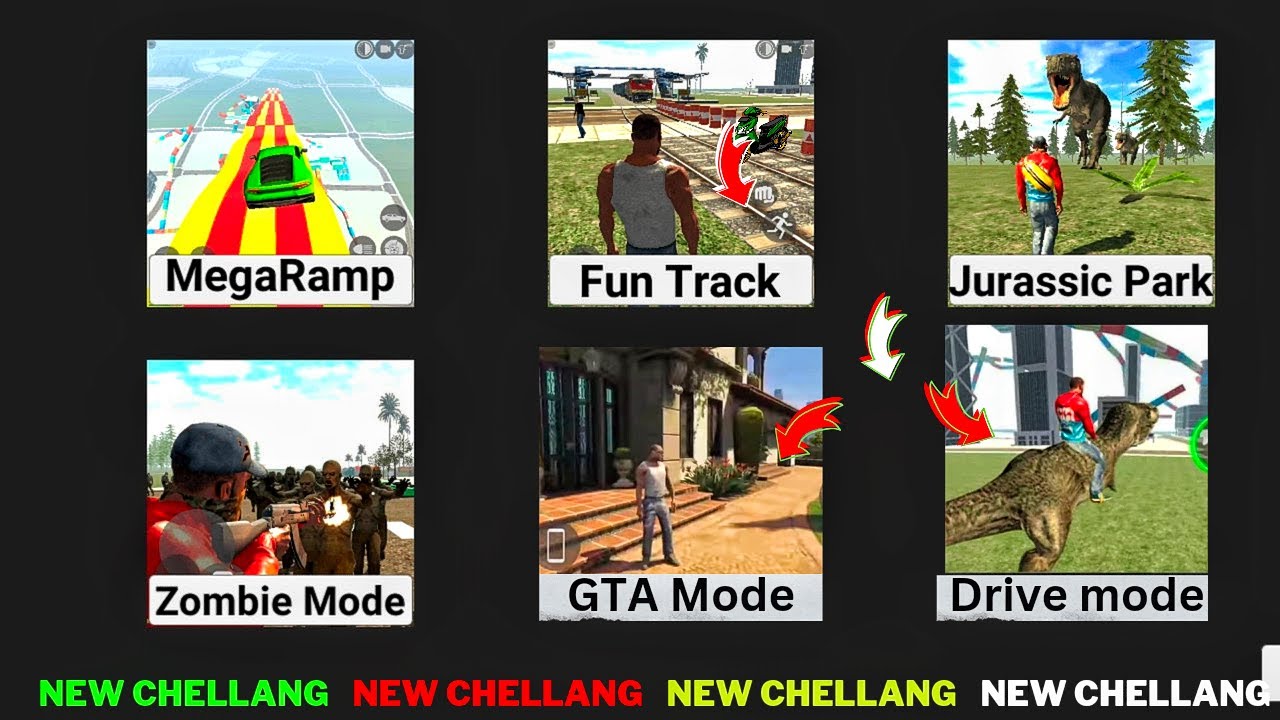 MegaRamp

Fun Track

Jurassic Park

Zombie Mode

GTA Mode

Drive mode

NEW CHELLANG NEW CHELLANG NEW CHELLANG NEW CHELLANG